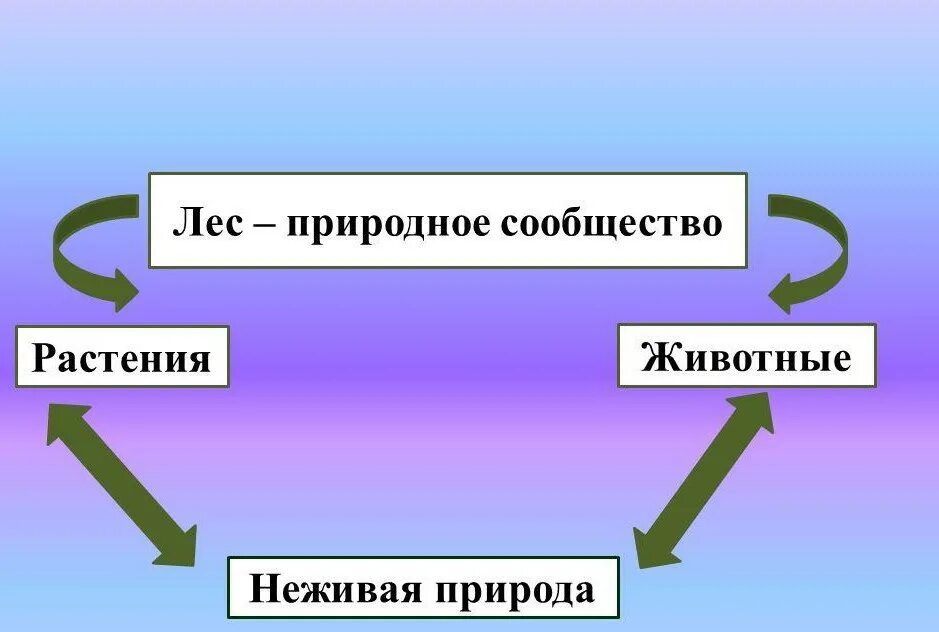 Лес – природное сообщество

Растения

Животные

Неживая природа